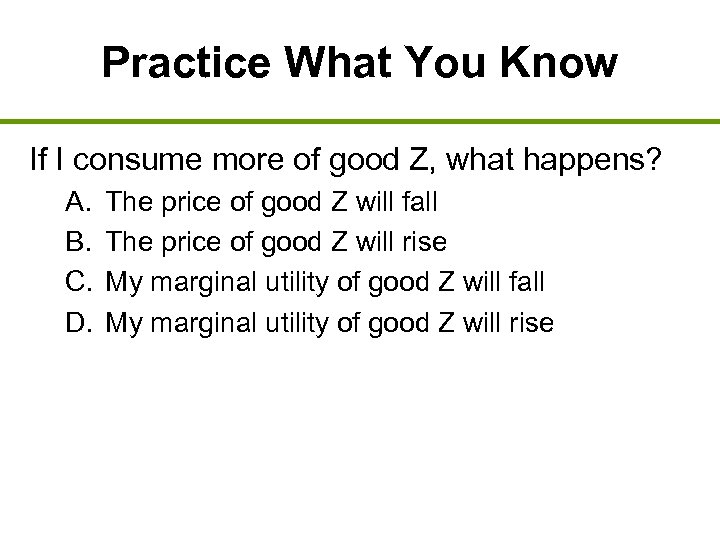 Practice What You Know

If I consume more of good Z, what happens?

A. The price of good Z will fall
B. The price of good Z will rise
C. My marginal utility of good Z will fall
D. My marginal utility of good Z will rise